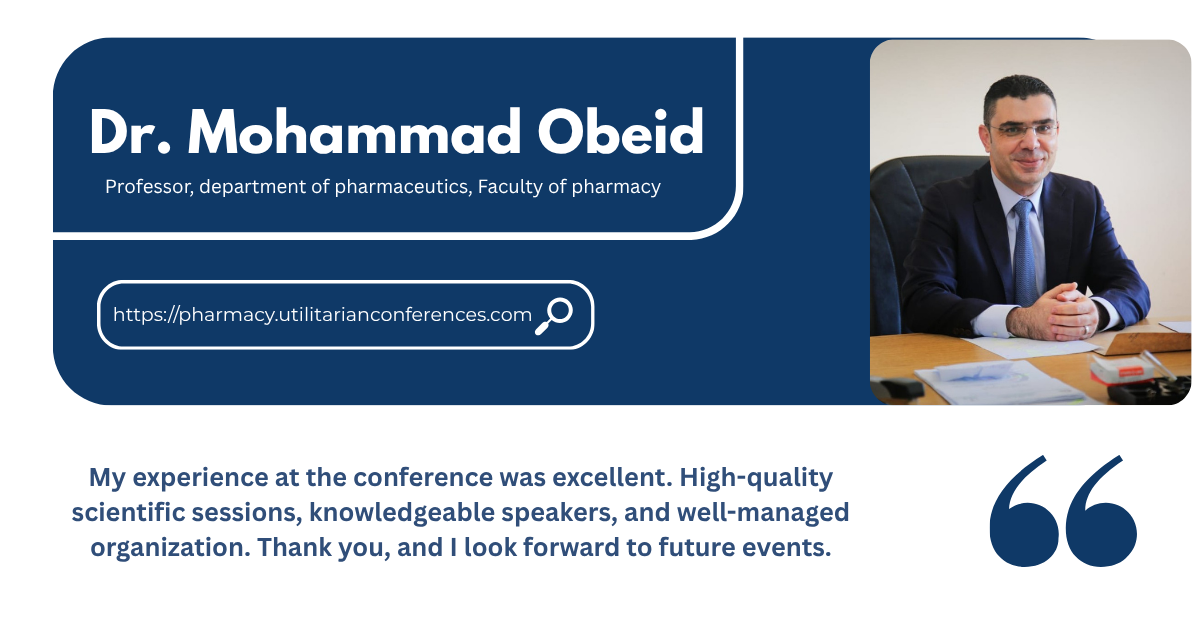 Dr. Mohammad Obeid

Professor, department of pharmaceutics, Faculty of pharmacy

https://pharmacy.utilitarianconferences.com

My experience at the conference was excellent. High-quality scientific sessions, knowledgeable speakers, and well-managed organization. Thank you, and I look forward to future events.

“